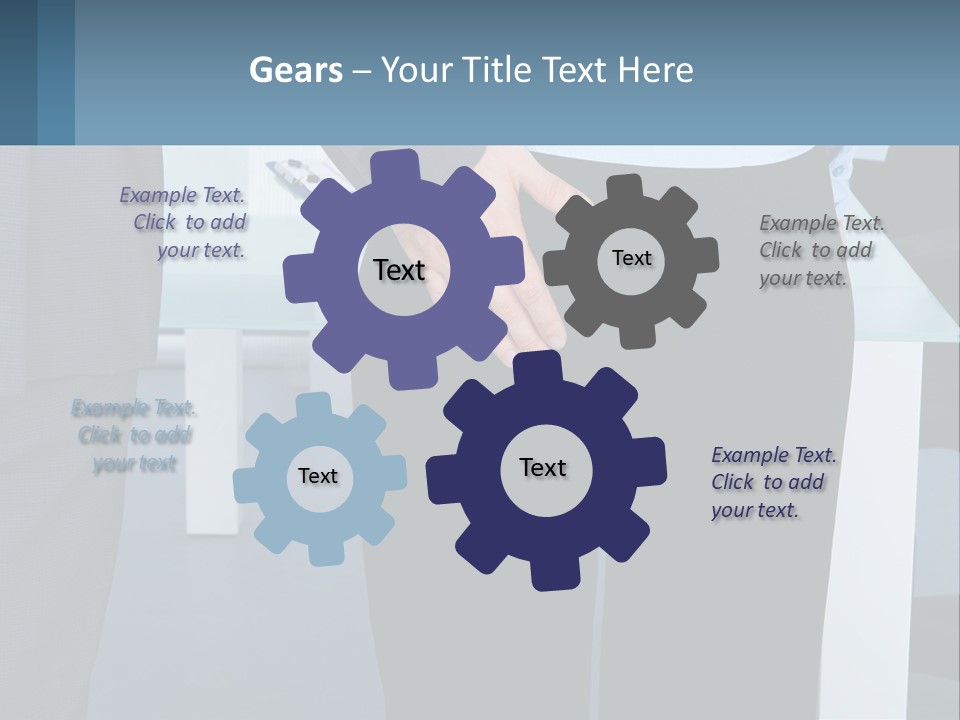 Gears – Your Title Text Here

Example Text. Click to add your text.

Text

Text

Example Text. Click to add your text.

Example Text. Click to add your text

Text

Text

Example Text. Click to add your text.